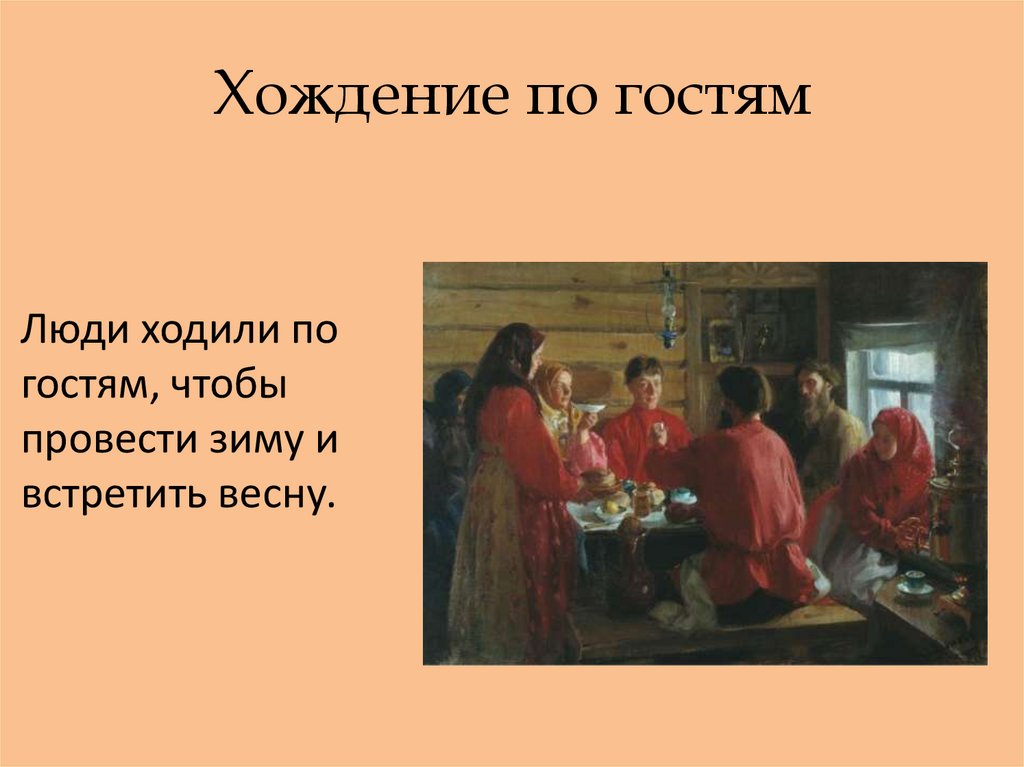 Хождение по гостям

Люди ходили по гостям, чтобы провести зиму и встретить весну.